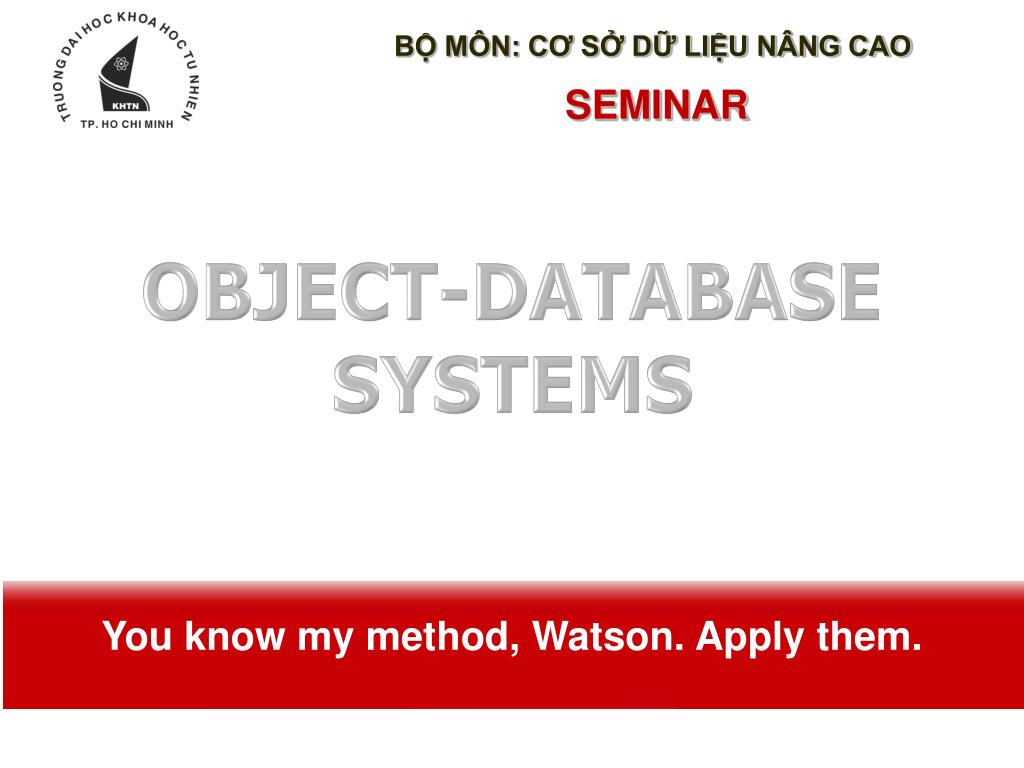 TRUONG DAI HOC KHOA HOC TU NHIEN
KHTN
TP. HO CHI MINH

BỘ MÔN: CƠ SỞ DỮ LIỆU NÂNG CAO

SEMINAR

OBJECT-DATABASE SYSTEMS

You know my method, Watson. Apply them.